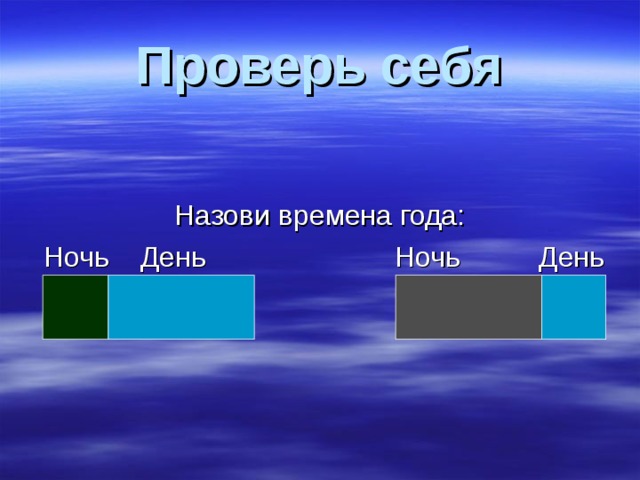 Проверь себя

Назови времена года:

Ночь День

Ночь День